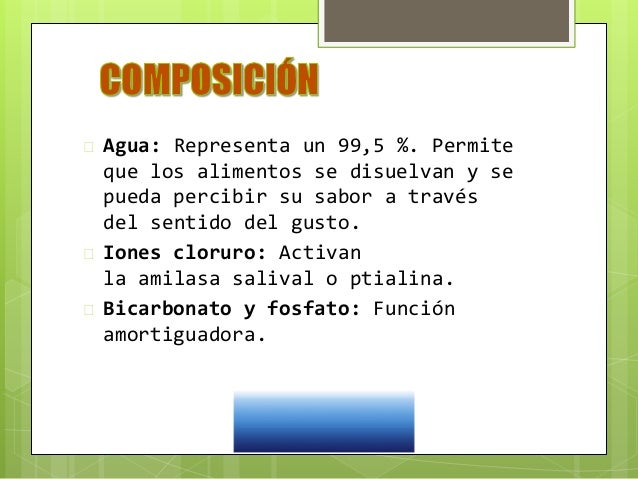 COMPOSICIÓN

Agua: Representa un 99,5 %. Permite que los alimentos se disuelvan y se pueda percibir su sabor a través del sentido del gusto.

Iones cloruro: Activan la amilasa salival o ptialina.

Bicarbonato y fosfato: Función amortiguadora.